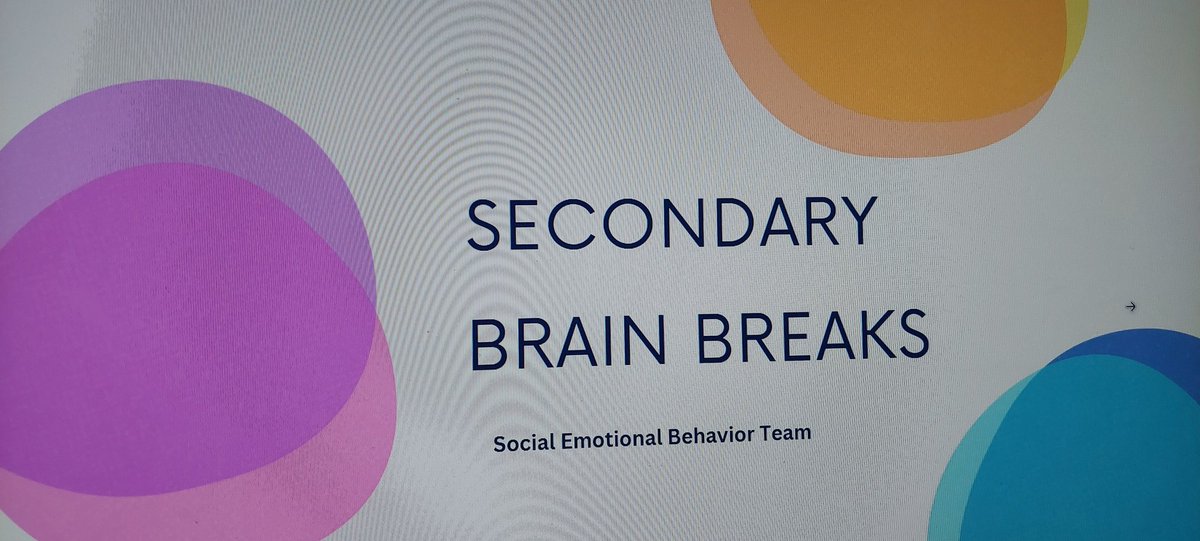 SECONDARY BRAIN BREAKS

Social Emotional Behavior Team